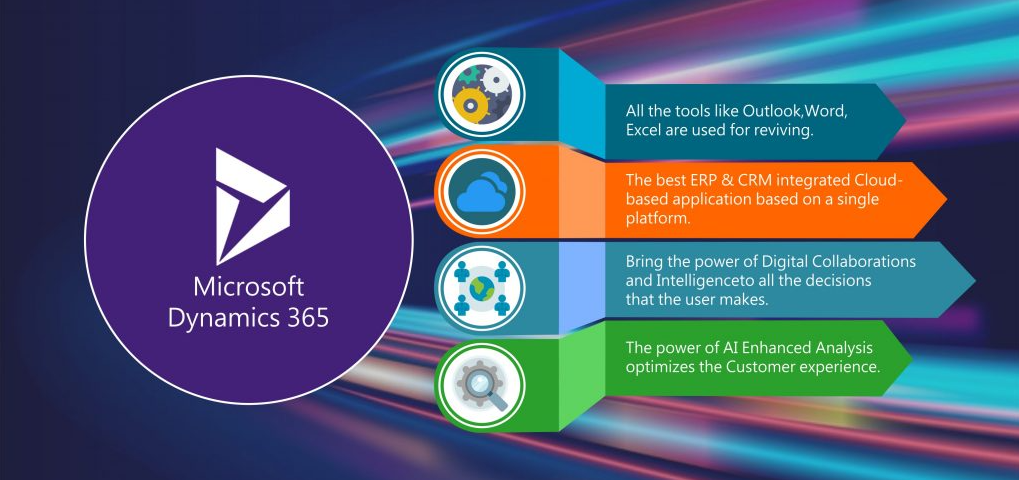 Microsoft Dynamics 365

All the tools like Outlook,Word, Excel are used for reviving.

The best ERP & CRM integrated Cloud-based application based on a single platform.

Bring the power of Digital Collaborations and Intelligenceto all the decisions that the user makes.

The power of AI Enhanced Analysis optimizes the Customer experience.